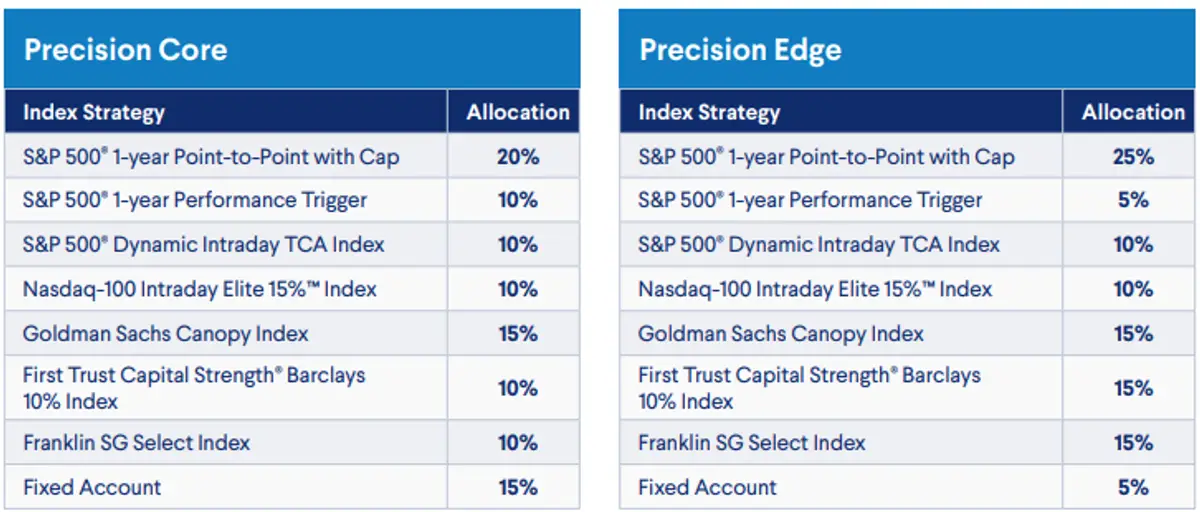 Precision Core

| Index Strategy | Allocation |
|---|---|
| S&P 500® 1-year Point-to-Point with Cap | 20% |
| S&P 500® 1-year Performance Trigger | 10% |
| S&P 500® Dynamic Intraday TCA Index | 10% |
| Nasdaq-100 Intraday Elite 15%™ Index | 10% |
| Goldman Sachs Canopy Index | 15% |
| First Trust Capital Strength® Barclays 10% Index | 10% |
| Franklin SG Select Index | 10% |
| Fixed Account | 15% |

Precision Edge

| Index Strategy | Allocation |
|---|---|
| S&P 500® 1-year Point-to-Point with Cap | 25% |
| S&P 500® 1-year Performance Trigger | 5% |
| S&P 500® Dynamic Intraday TCA Index | 10% |
| Nasdaq-100 Intraday Elite 15%™ Index | 10% |
| Goldman Sachs Canopy Index | 15% |
| First Trust Capital Strength® Barclays 10% Index | 15% |
| Franklin SG Select Index | 15% |
| Fixed Account | 5% |